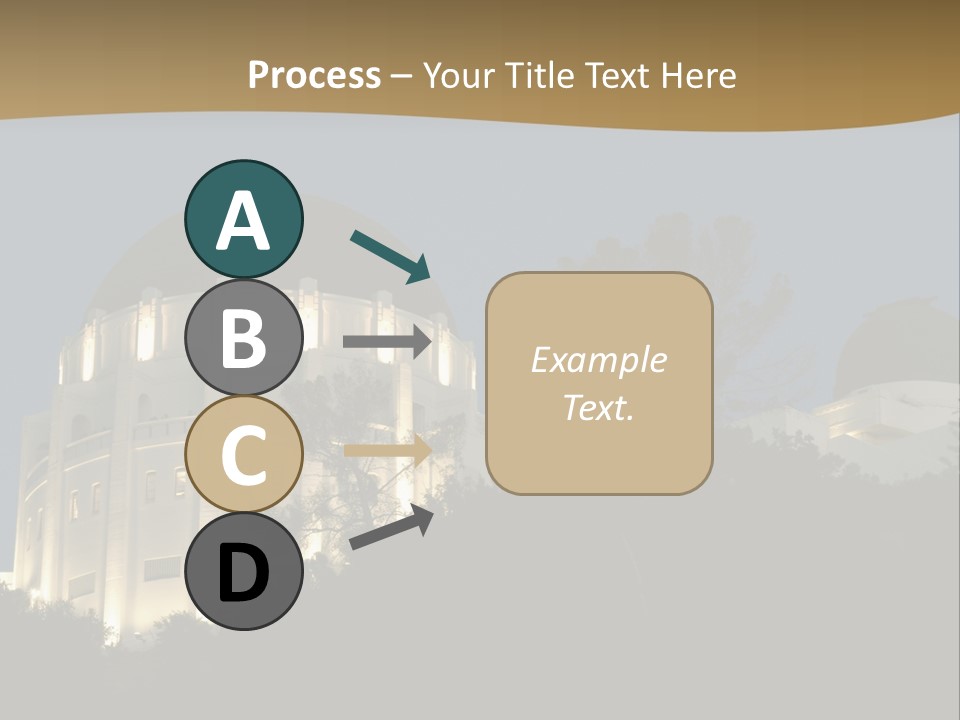 Process – Your Title Text Here

A

B

C

D

Example Text.